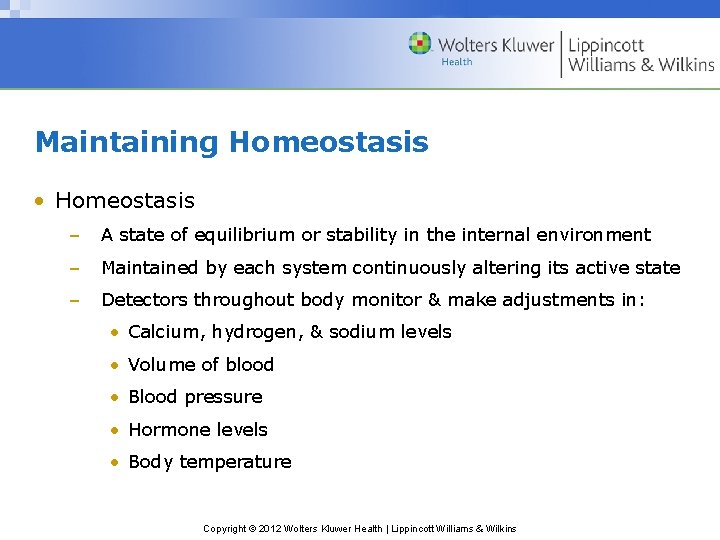 Wolters Kluwer
Health
Lippincott
Williams & Wilkins

Maintaining Homeostasis

• Homeostasis
– A state of equilibrium or stability in the internal environment
– Maintained by each system continuously altering its active state
– Detectors throughout body monitor & make adjustments in:
• Calcium, hydrogen, & sodium levels
• Volume of blood
• Blood pressure
• Hormone levels
• Body temperature

Copyright © 2012 Wolters Kluwer Health | Lippincott Williams & Wilkins